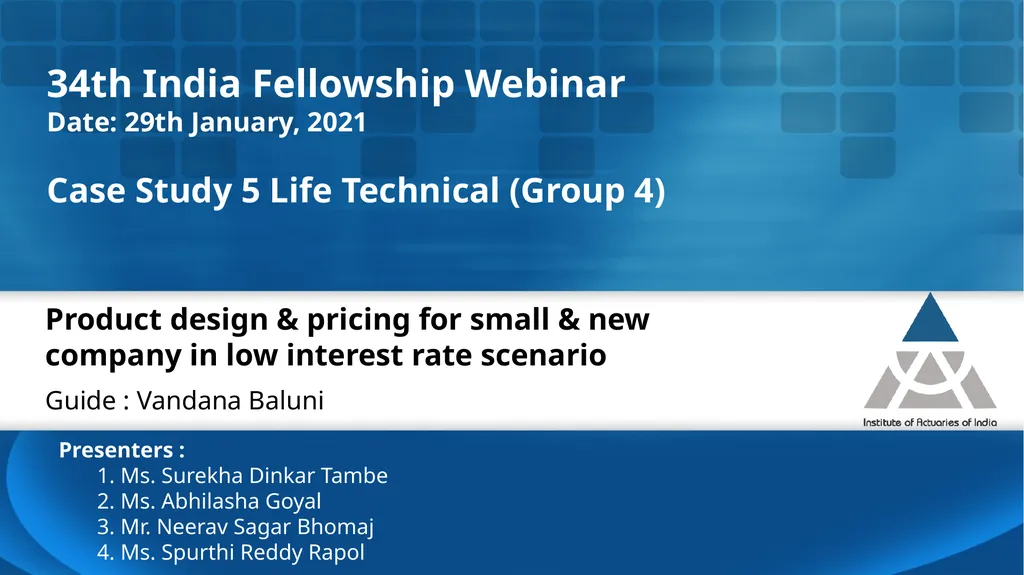 34th India Fellowship Webinar
Date: 29th January, 2021

Case Study 5 Life Technical (Group 4)

Product design & pricing for small & new company in low interest rate scenario

Guide : Vandana Baluni

Institute of Actuaries of India

Presenters :
1. Ms. Surekha Dinkar Tambe
2. Ms. Abhilasha Goyal
3. Mr. Neerav Sagar Bhomaj
4. Ms. Spurthi Reddy Rapol